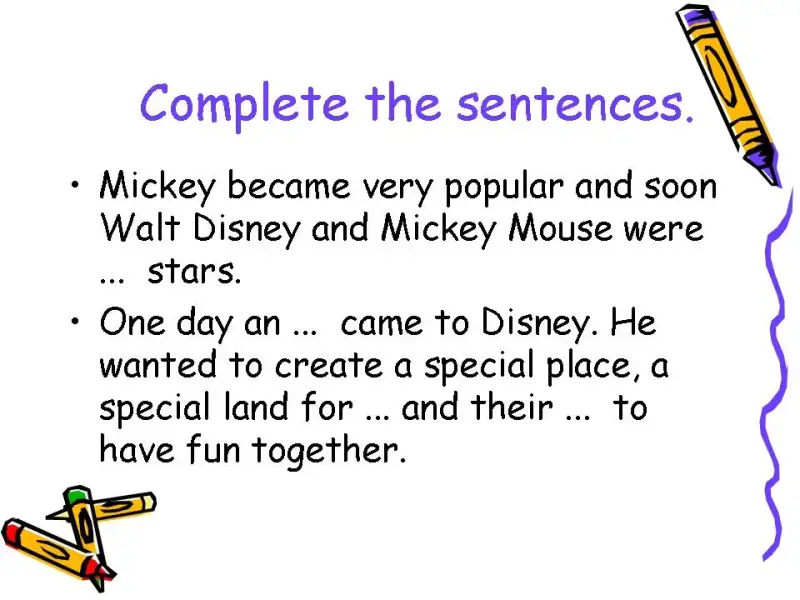 Complete the sentences.

• Mickey became very popular and soon Walt Disney and Mickey Mouse were ... stars.

• One day an ... came to Disney. He wanted to create a special place, a special land for ... and their ... to have fun together.